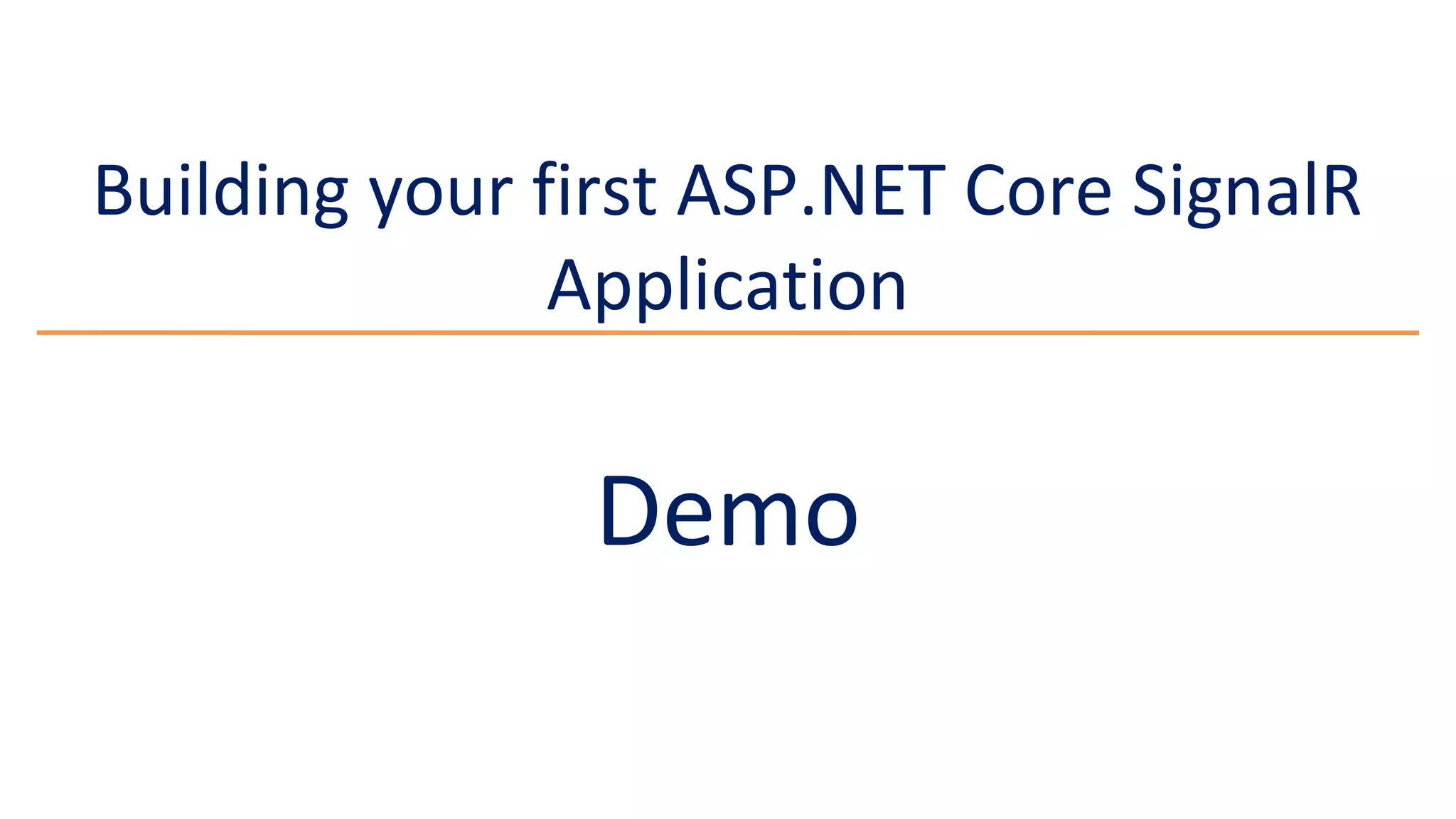 Building your first ASP.NET Core SignalR Application

Demo